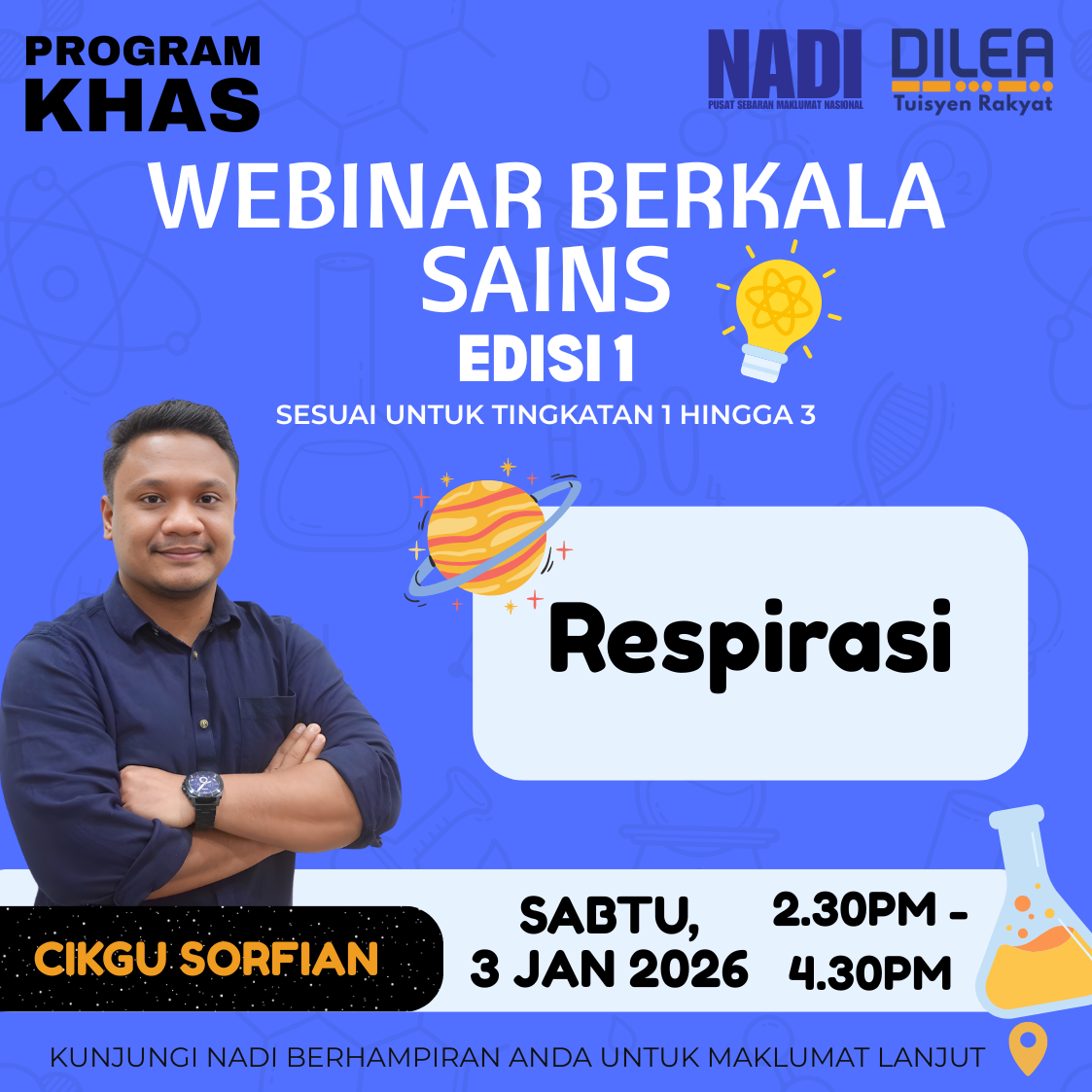 PROGRAM KHAS

NADI
PUSAT SEBARAN MAKLUMAT NASIONAL

DILEA
Tuisyen Rakyat

WEBINAR BERKALA SAINS
EDISI 1
SESUAI UNTUK TINGKATAN 1 HINGGA 3

Respirasi

CIKGU SORFIAN

SABTU,
3 JAN 2026

2.30PM -
4.30PM

KUNJUNGI NADI BERHAMPIRAN ANDA UNTUK MAKLUMAT LANJUT